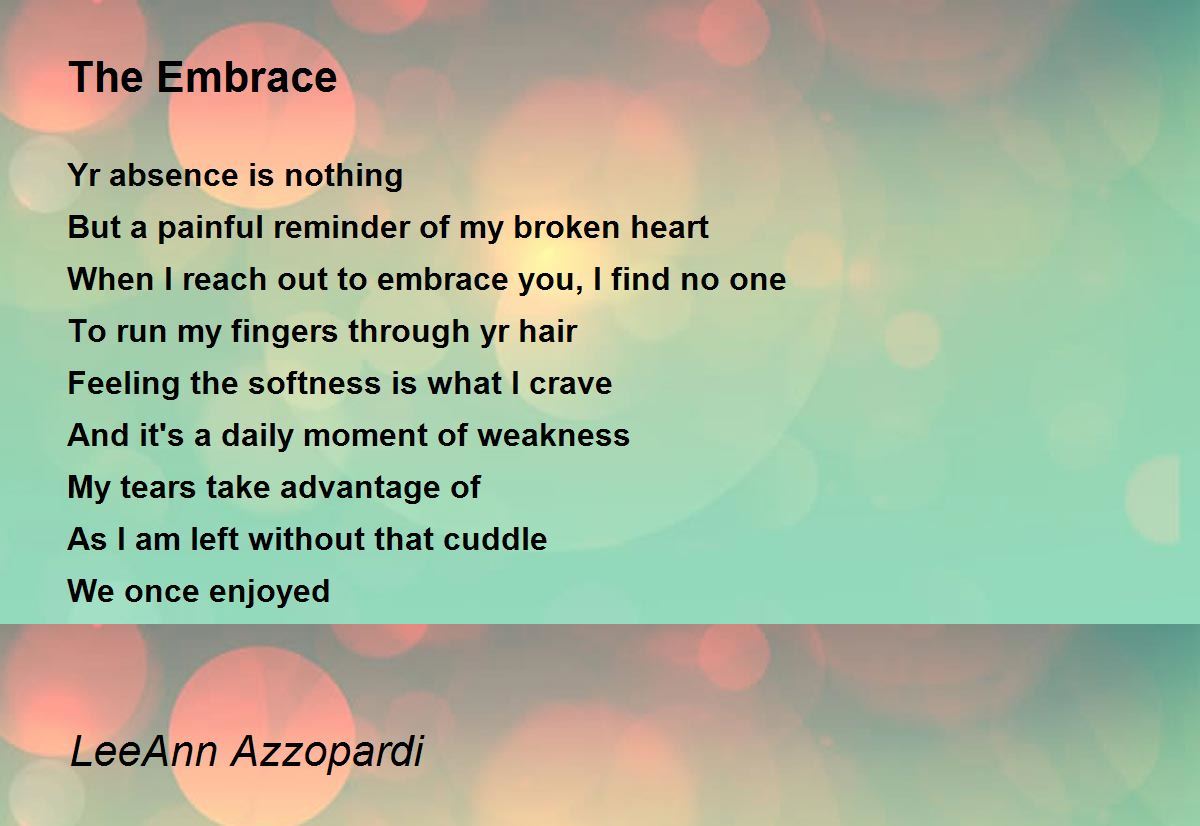 The Embrace

Yr absence is nothing
But a painful reminder of my broken heart
When I reach out to embrace you, I find no one
To run my fingers through yr hair
Feeling the softness is what I crave
And it's a daily moment of weakness
My tears take advantage of
As I am left without that cuddle
We once enjoyed

LeeAnn Azzopardi